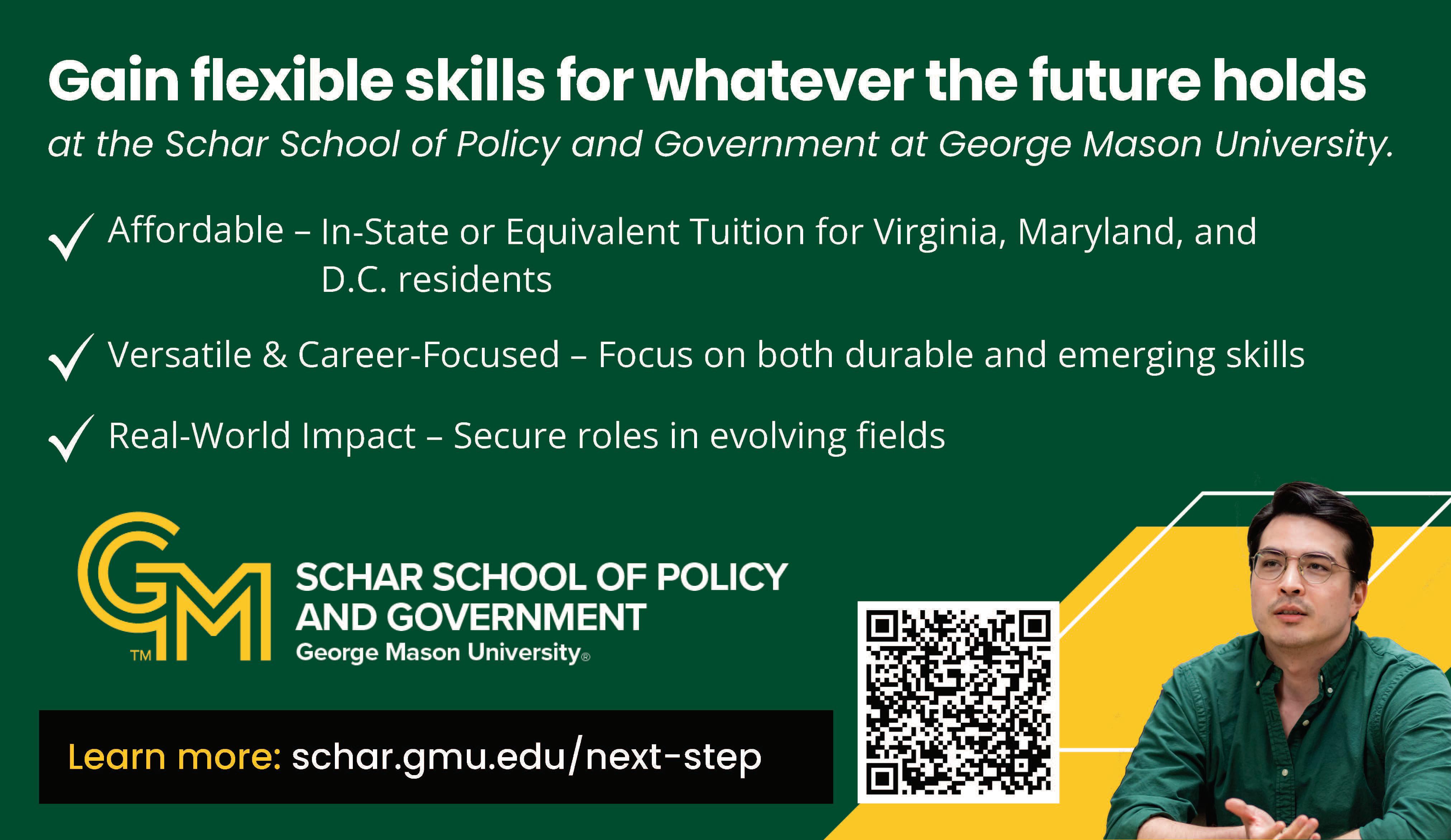 Gain flexible skills for whatever the future holds

at the Schar School of Policy and Government at George Mason University.

✓ Affordable – In-State or Equivalent Tuition for Virginia, Maryland, and D.C. residents

✓ Versatile & Career-Focused – Focus on both durable and emerging skills

✓ Real-World Impact – Secure roles in evolving fields

GM TM

SCHAR SCHOOL OF POLICY AND GOVERNMENT
George Mason University®

Learn more: schar.gmu.edu/next-step